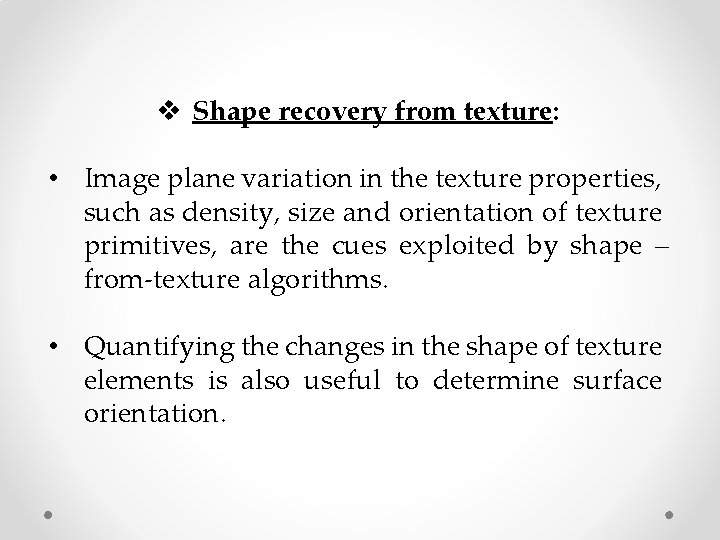 ❖ Shape recovery from texture:

• Image plane variation in the texture properties, such as density, size and orientation of texture primitives, are the cues exploited by shape – from-texture algorithms.

• Quantifying the changes in the shape of texture elements is also useful to determine surface orientation.